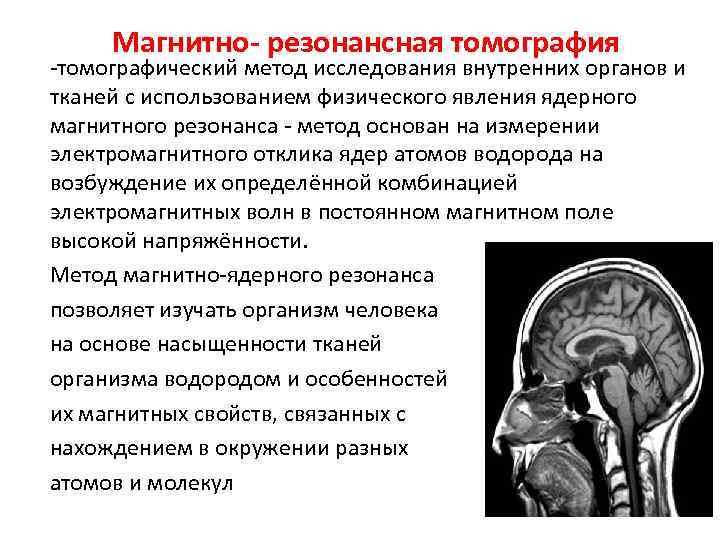 Магнитно- резонансная томография

-томографический метод исследования внутренних органов и тканей с использованием физического явления ядерного магнитного резонанса - метод основан на измерении электромагнитного отклика ядер атомов водорода на возбуждение их определённой комбинацией электромагнитных волн в постоянном магнитном поле высокой напряжённости.

Метод магнитно-ядерного резонанса позволяет изучать организм человека на основе насыщенности тканей организма водородом и особенностей их магнитных свойств, связанных с нахождением в окружении разных атомов и молекул